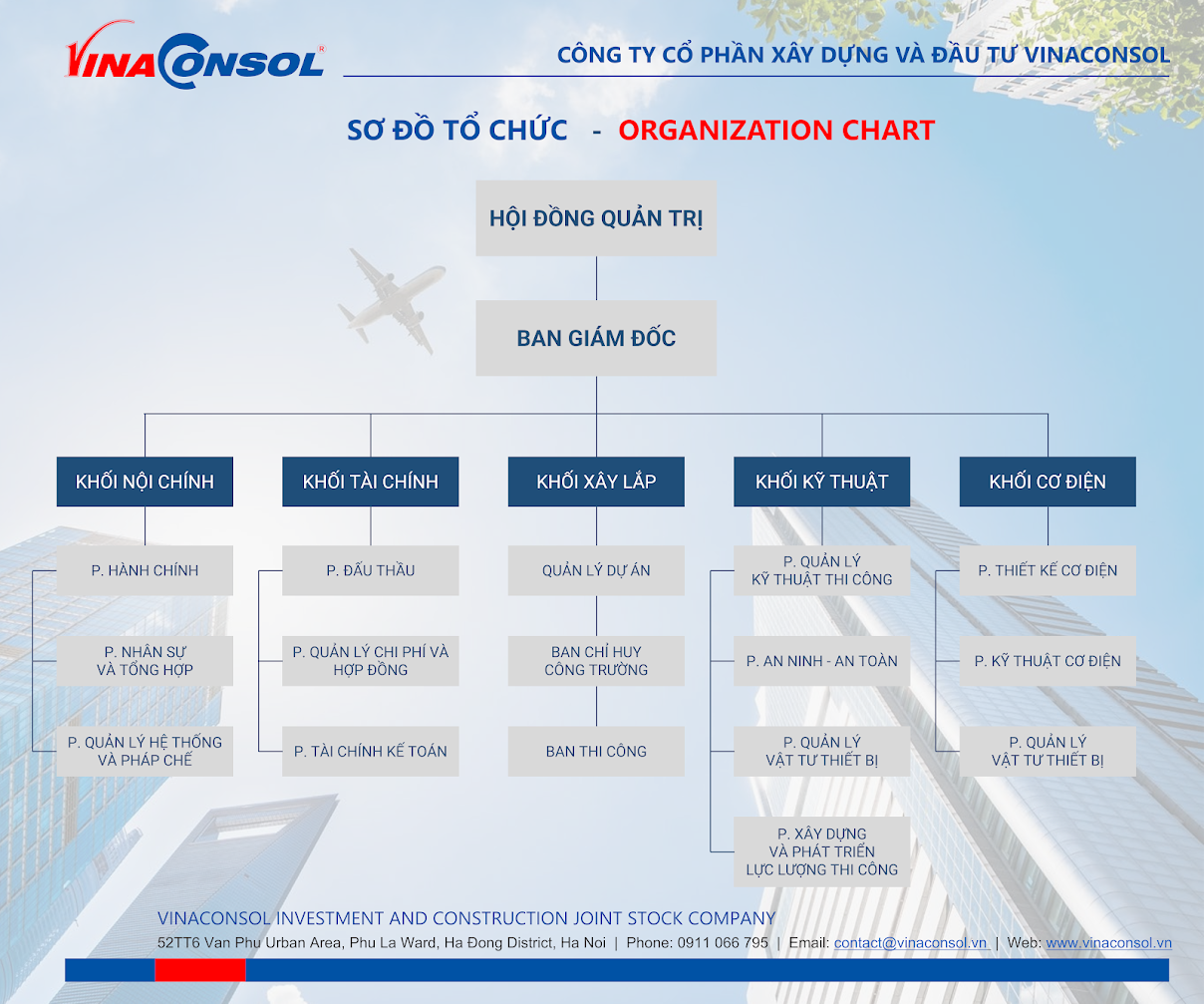 VINACONSOL®

CÔNG TY CỔ PHẦN XÂY DỰNG VÀ ĐẦU TƯ VINACONSOL

SƠ ĐỒ TỔ CHỨC - ORGANIZATION CHART

HỘI ĐỒNG QUẢN TRỊ

BAN GIÁM ĐỐC

KHỐI NỘI CHÍNH

P. HÀNH CHÍNH

P. NHÂN SỰ VÀ TỔNG HỢP

P. QUẢN LÝ HỆ THỐNG VÀ PHÁP CHẾ

KHỐI TÀI CHÍNH

P. ĐẤU THẦU

P. QUẢN LÝ CHI PHÍ VÀ HỢP ĐỒNG

P. TÀI CHÍNH KẾ TOÁN

KHỐI XÂY LẮP

QUẢN LÝ DỰ ÁN

BAN CHỈ HUY CÔNG TRƯỜNG

BAN THI CÔNG

KHỐI KỸ THUẬT

P. QUẢN LÝ KỸ THUẬT THI CÔNG

P. AN NINH - AN TOÀN

P. QUẢN LÝ VẬT TƯ THIẾT BỊ

P. XÂY DỰNG VÀ PHÁT TRIỂN LỰC LƯỢNG THI CÔNG

KHỐI CƠ ĐIỆN

P. THIẾT KẾ CƠ ĐIỆN

P. KỸ THUẬT CƠ ĐIỆN

P. QUẢN LÝ VẬT TƯ THIẾT BỊ

VINACONSOL INVESTMENT AND CONSTRUCTION JOINT STOCK COMPANY

52TT6 Van Phu Urban Area, Phu La Ward, Ha Đong District, Ha Noi | Phone: 0911 066 795 | Email: contact@vinaconsol.vn | Web: www.vinaconsol.vn